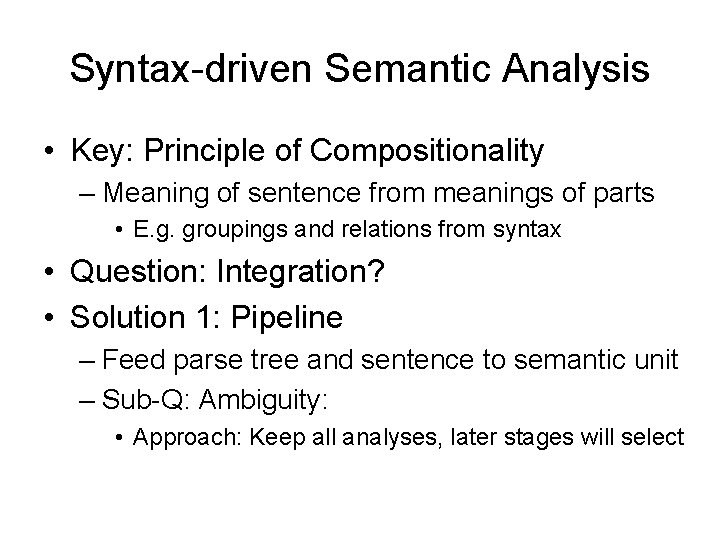 Syntax-driven Semantic Analysis

• Key: Principle of Compositionality
– Meaning of sentence from meanings of parts
• E.g. groupings and relations from syntax
• Question: Integration?
• Solution 1: Pipeline
– Feed parse tree and sentence to semantic unit
– Sub-Q: Ambiguity:
• Approach: Keep all analyses, later stages will select